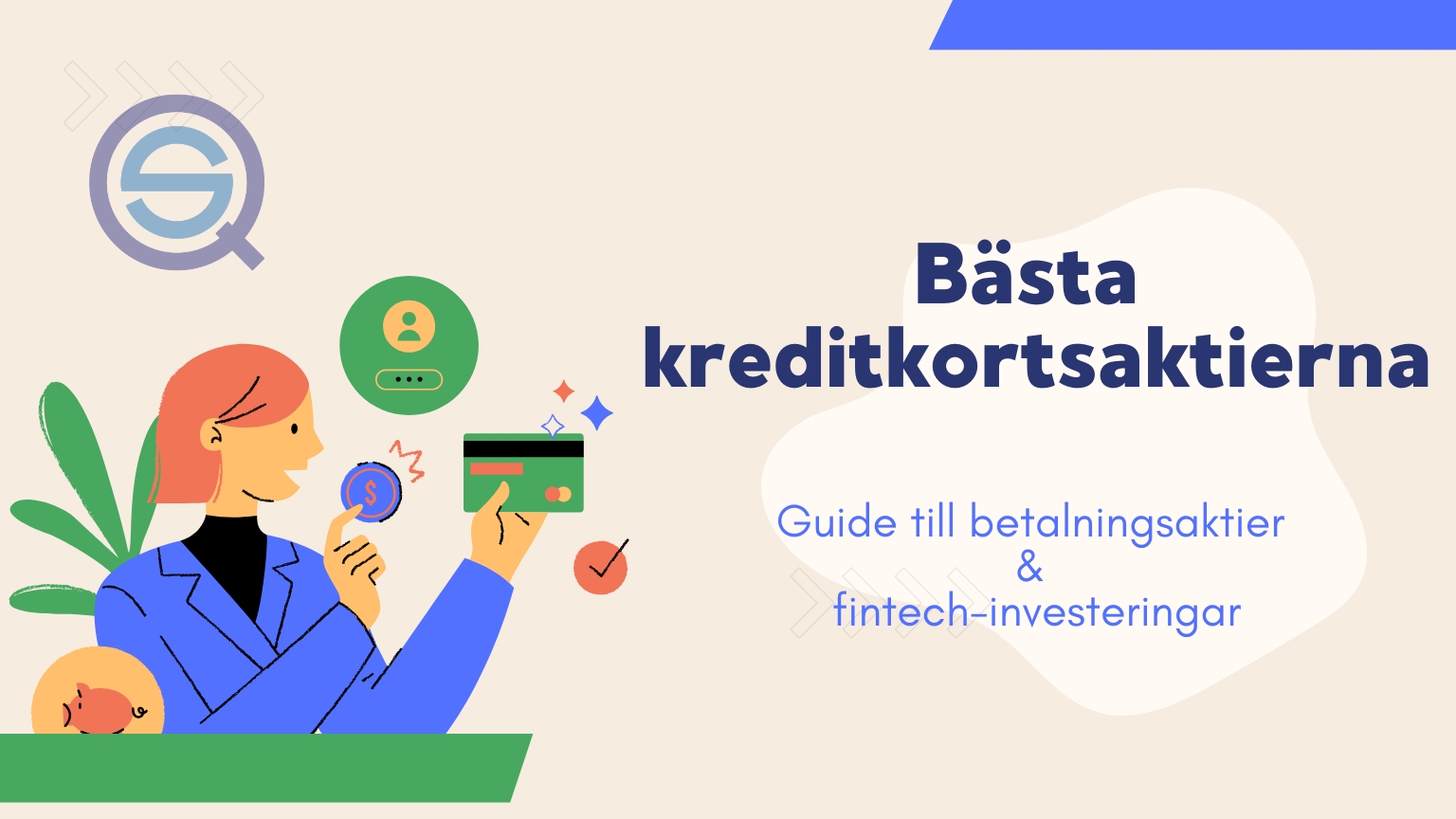 Bästa kreditkortsaktierna

Guide till betalningsaktier
&
fintech-investeringar